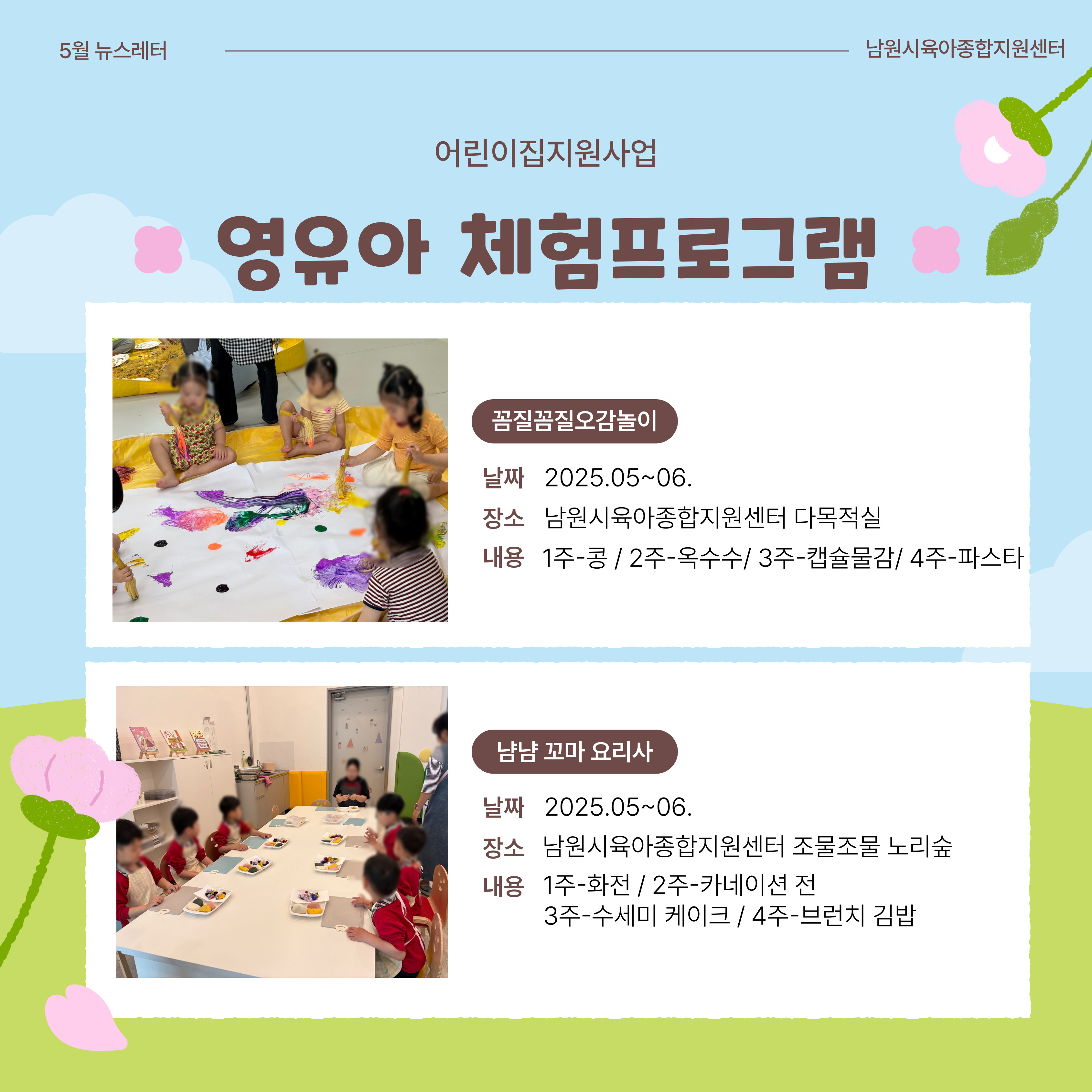 5월 뉴스레터

남원시육아종합지원센터

어린이집지원사업

영유아 체험프로그램

꼼질꼼질오감놀이

날짜 2025.05~06.
장소 남원시육아종합지원센터 다목적실
내용 1주-콩 / 2주-옥수수/ 3주-캡슐물감/ 4주-파스타

냠냠 꼬마 요리사

날짜 2025.05~06.
장소 남원시육아종합지원센터 조물조물 노리숲
내용 1주-화전 / 2주-카네이션 전
3주-수세미 케이크 / 4주-브런치 김밥